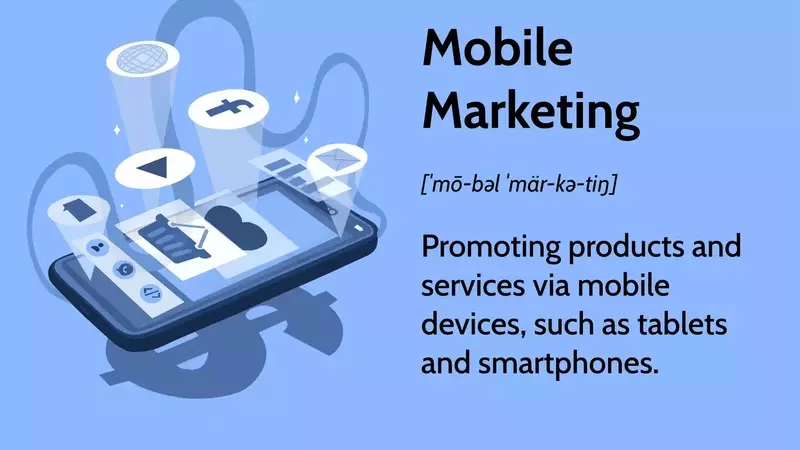 Mobile Marketing

[ˈmō-bəl ˈmär-kə-tiŋ]

Promoting products and services via mobile devices, such as tablets and smartphones.